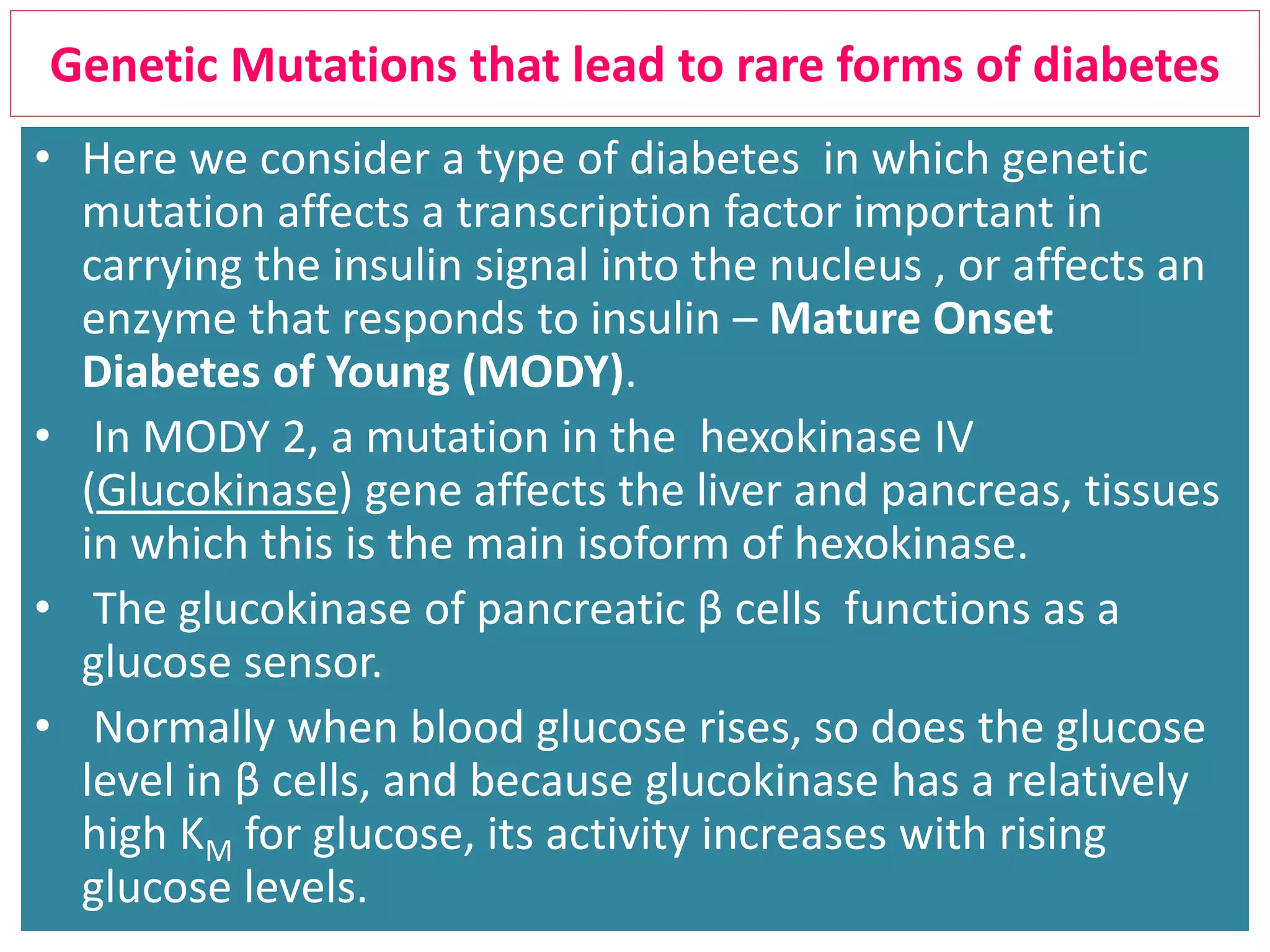 Genetic Mutations that lead to rare forms of diabetes

• Here we consider a type of diabetes in which genetic mutation affects a transcription factor important in carrying the insulin signal into the nucleus , or affects an enzyme that responds to insulin – Mature Onset Diabetes of Young (MODY).

• In MODY 2, a mutation in the hexokinase IV (Glucokinase) gene affects the liver and pancreas, tissues in which this is the main isoform of hexokinase.

• The glucokinase of pancreatic β cells functions as a glucose sensor.

• Normally when blood glucose rises, so does the glucose level in β cells, and because glucokinase has a relatively high $K_M$ for glucose, its activity increases with rising glucose levels.